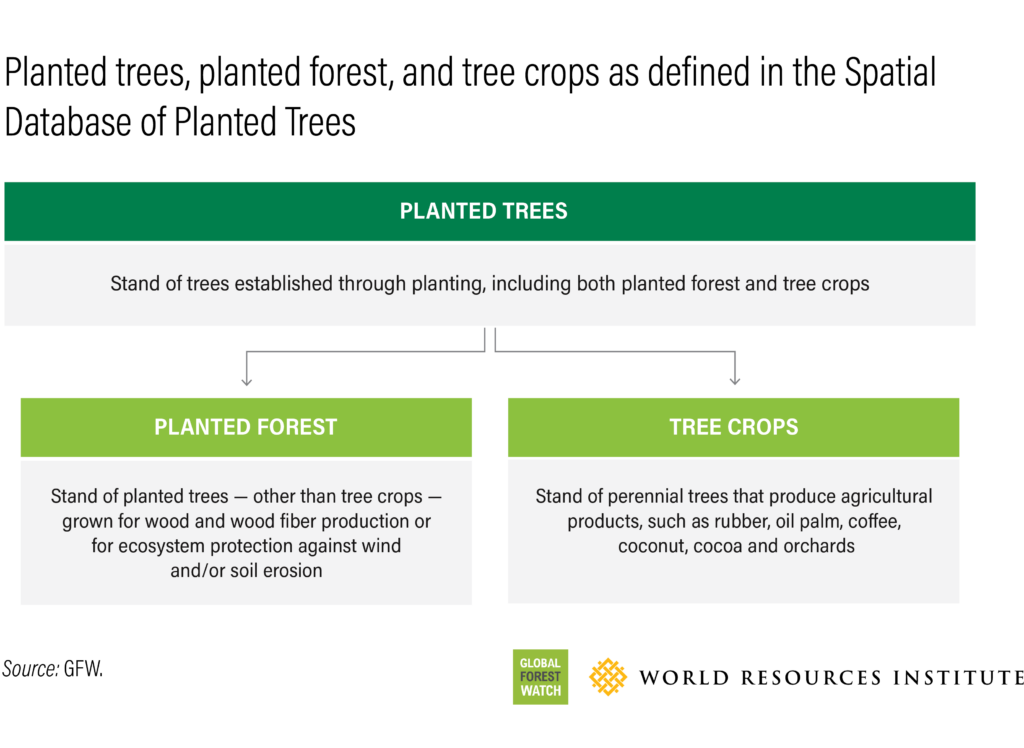 Planted trees, planted forest, and tree crops as defined in the Spatial Database of Planted Trees

PLANTED TREES

Stand of trees established through planting, including both planted forest and tree crops

PLANTED FOREST

Stand of planted trees — other than tree crops — grown for wood and wood fiber production or for ecosystem protection against wind and/or soil erosion

TREE CROPS

Stand of perennial trees that produce agricultural products, such as rubber, oil palm, coffee, coconut, cocoa and orchards

Source: GFW.

GLOBAL FOREST WATCH

WORLD RESOURCES INSTITUTE